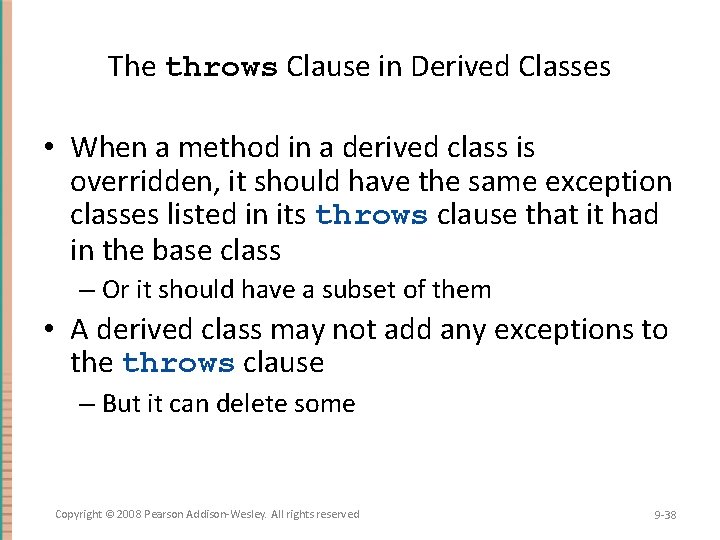 The throws Clause in Derived Classes

• When a method in a derived class is overridden, it should have the same exception classes listed in its throws clause that it had in the base class

– Or it should have a subset of them

• A derived class may not add any exceptions to the throws clause

– But it can delete some

Copyright © 2008 Pearson Addison-Wesley. All rights reserved

9-38